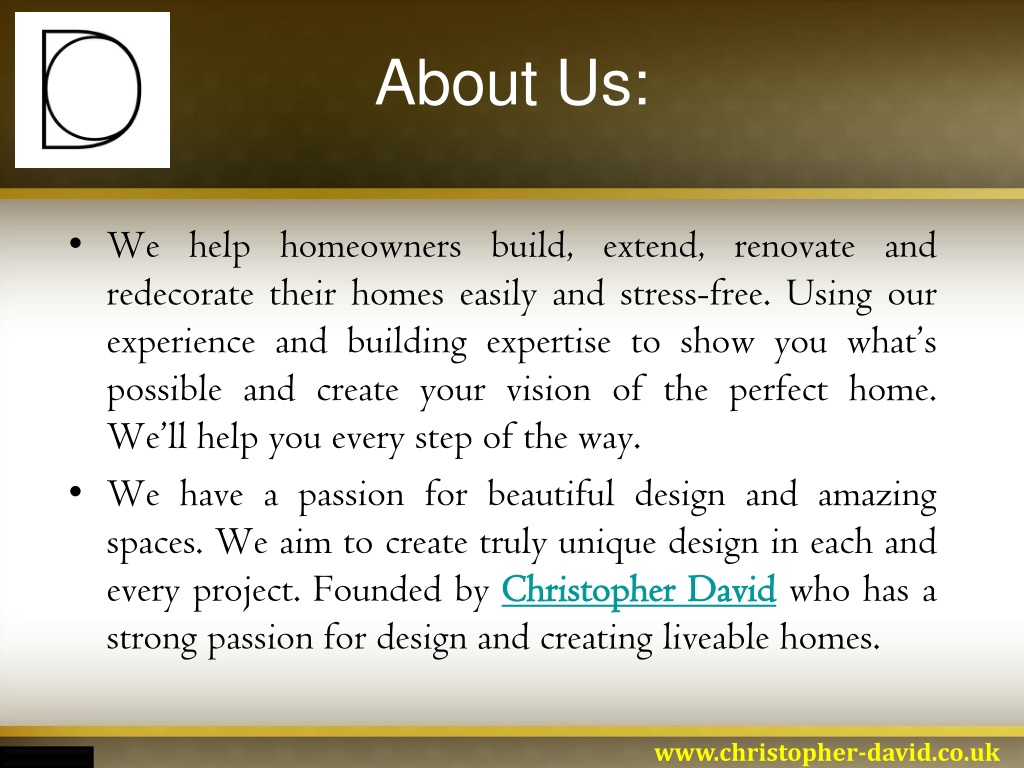 About Us:

• We help homeowners build, extend, renovate and redecorate their homes easily and stress-free. Using our experience and building expertise to show you what's possible and create your vision of the perfect home. We'll help you every step of the way.

• We have a passion for beautiful design and amazing spaces. We aim to create truly unique design in each and every project. Founded by Christopher David who has a strong passion for design and creating liveable homes.

www.christopher-david.co.uk